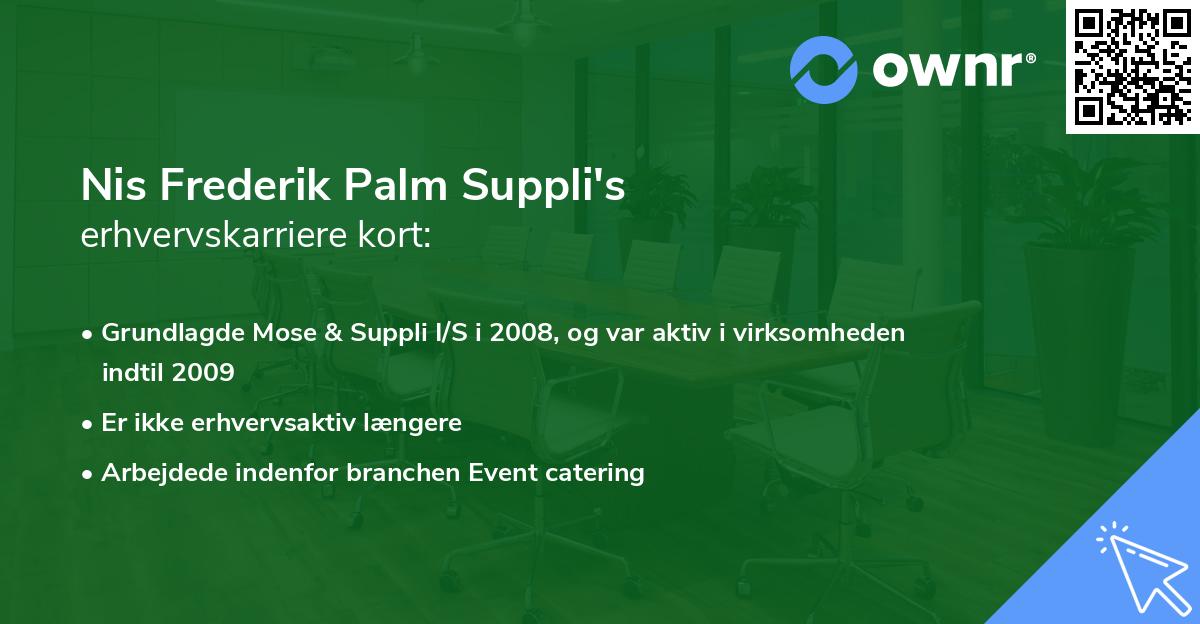 ownr®

Nis Frederik Palm Suppli's
erhvervskarriere kort:

• Grundlagde Mose & Suppli I/S i 2008, og var aktiv i virksomheden indtil 2009
• Er ikke erhvervsaktiv længere
• Arbejdede indenfor branchen Event catering